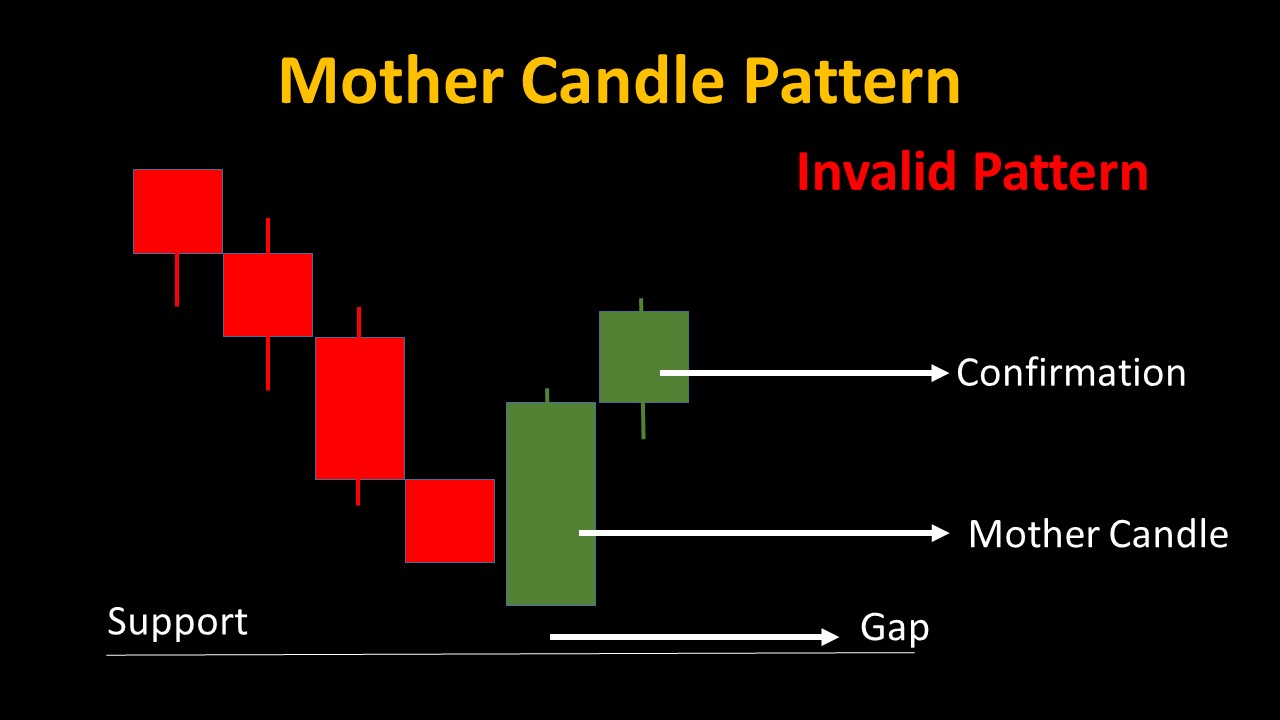 Mother Candle Pattern

Invalid Pattern

Confirmation

Mother Candle

Support

Gap